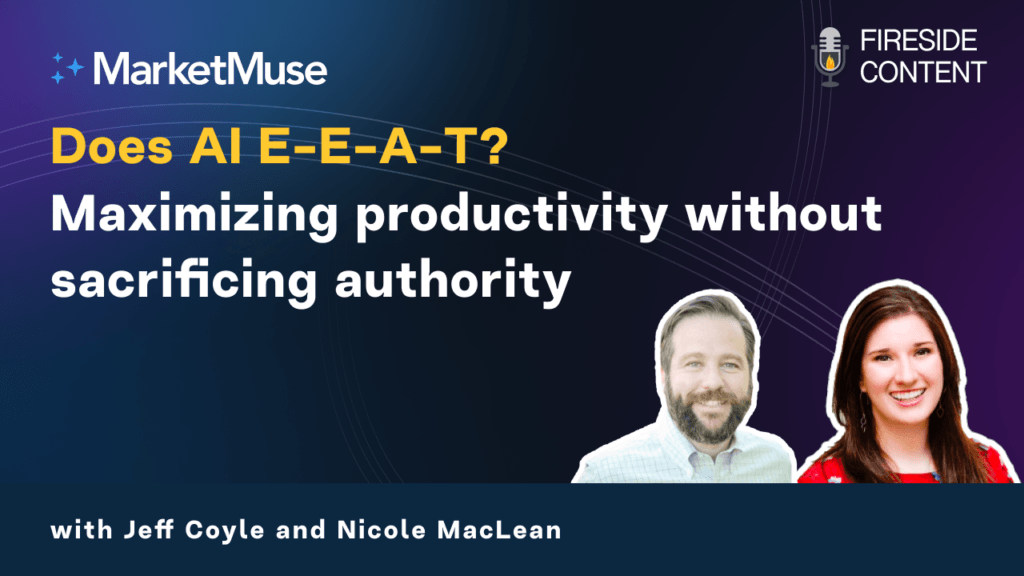 MarketMuse

FIRESIDE CONTENT

Does AI E-E-A-T?
Maximizing productivity without sacrificing authority

with Jeff Coyle and Nicole MacLean